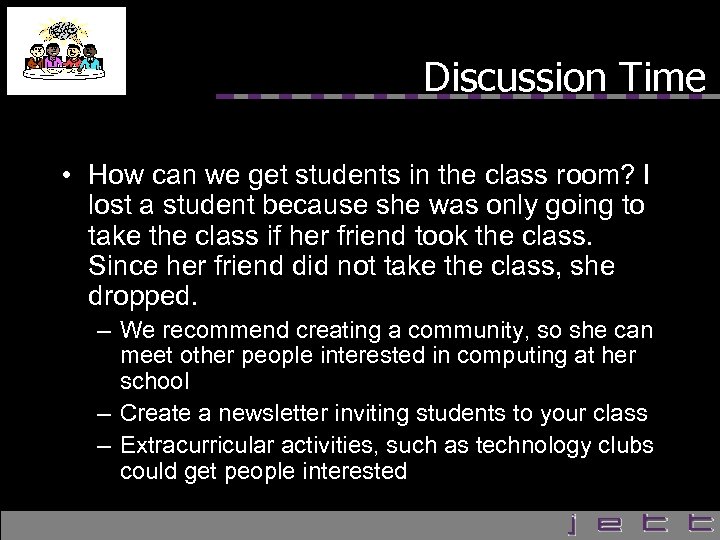 Discussion Time

• How can we get students in the class room? I lost a student because she was only going to take the class if her friend took the class. Since her friend did not take the class, she dropped.

– We recommend creating a community, so she can meet other people interested in computing at her school

– Create a newsletter inviting students to your class

– Extracurricular activities, such as technology clubs could get people interested

jett